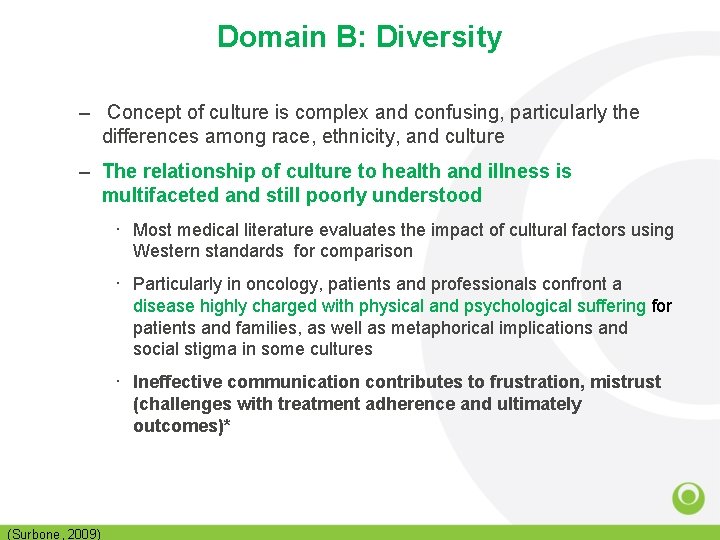 Domain B: Diversity

– Concept of culture is complex and confusing, particularly the differences among race, ethnicity, and culture

– The relationship of culture to health and illness is multifaceted and still poorly understood

· Most medical literature evaluates the impact of cultural factors using Western standards for comparison

· Particularly in oncology, patients and professionals confront a disease highly charged with physical and psychological suffering for patients and families, as well as metaphorical implications and social stigma in some cultures

· Ineffective communication contributes to frustration, mistrust (challenges with treatment adherence and ultimately outcomes)*

(Surbone, 2009)